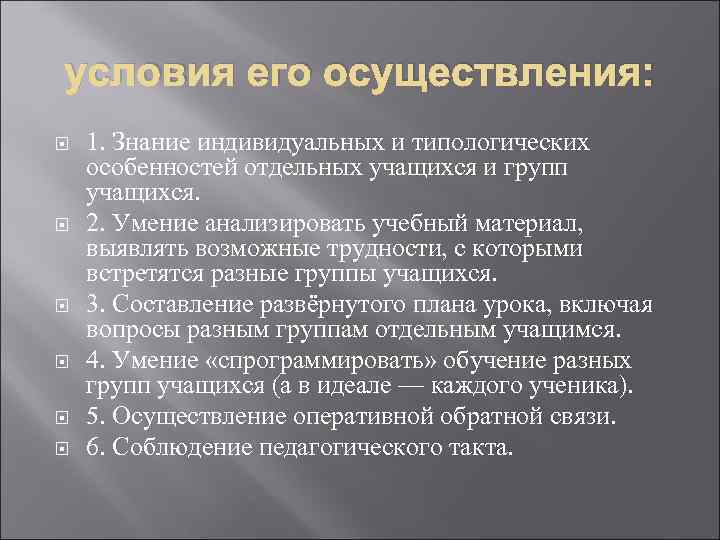 условия его осуществления:

1. Знание индивидуальных и типологических особенностей отдельных учащихся и групп учащихся.

2. Умение анализировать учебный материал, выявлять возможные трудности, с которыми встретятся разные группы учащихся.

3. Составление развёрнутого плана урока, включая вопросы разным группам отдельным учащимся.

4. Умение «спрограммировать» обучение разных групп учащихся (а в идеале — каждого ученика).

5. Осуществление оперативной обратной связи.

6. Соблюдение педагогического такта.